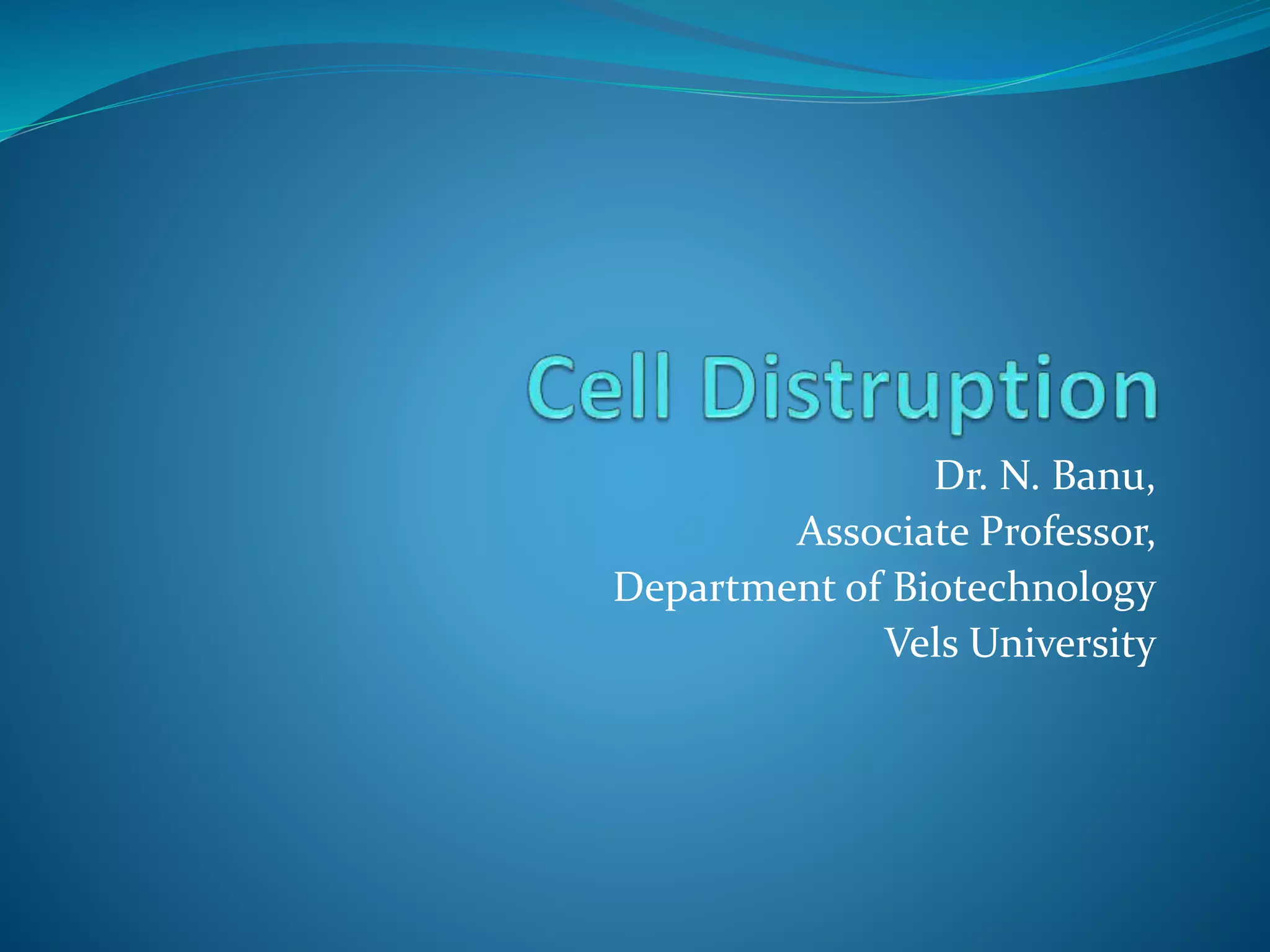 Cell Distruption

Dr. N. Banu,
Associate Professor,
Department of Biotechnology
Vels University